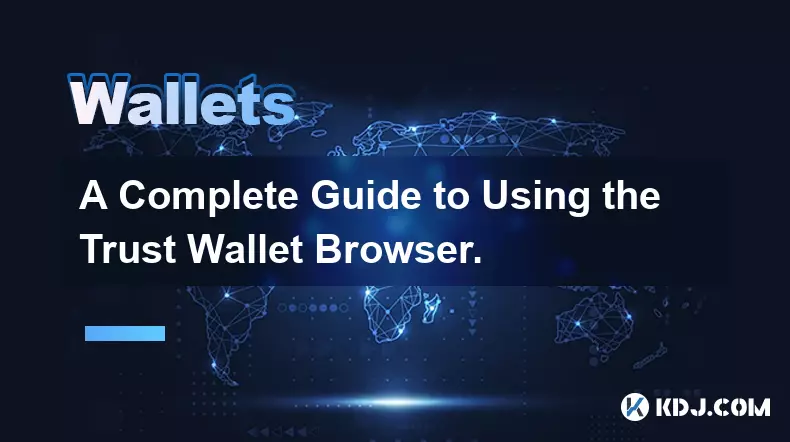 Wallets

A Complete Guide to Using the Trust Wallet Browser.

KDJ.COM